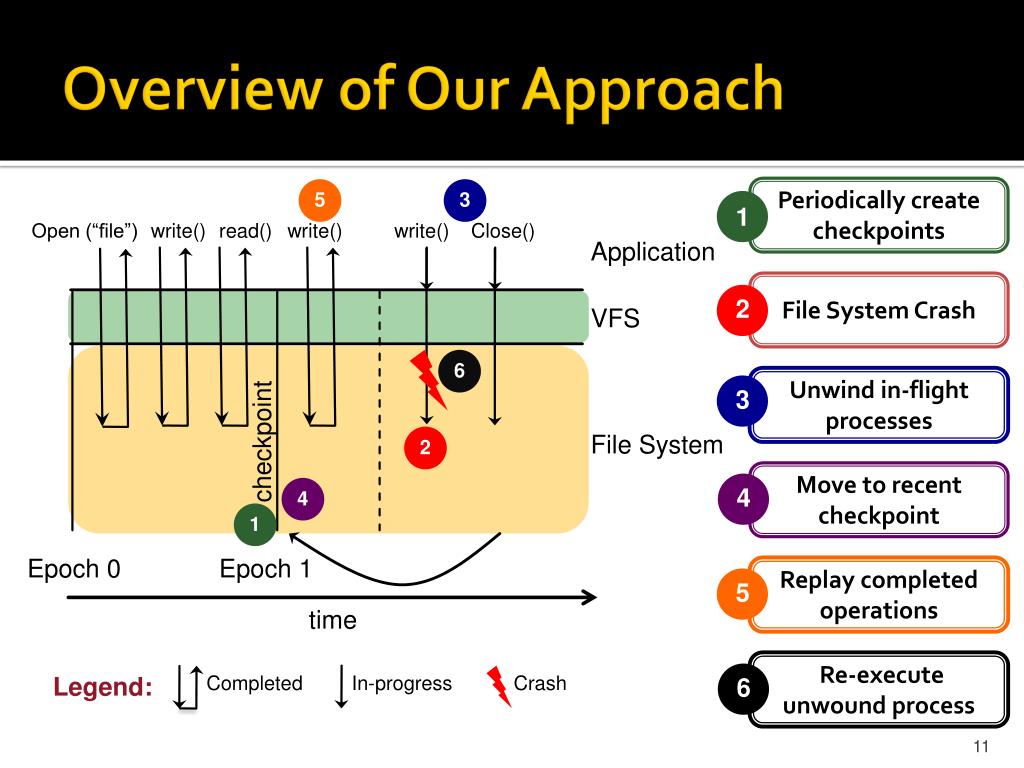 Overview of Our Approach

5 3

Open (“file”) write() read() write() write() Close()

Application

VFS

6

checkpoint

2

File System

4

1

Epoch 0 Epoch 1

time

Legend: Completed In-progress Crash

1 Periodically create checkpoints

2 File System Crash

3 Unwind in-flight processes

4 Move to recent checkpoint

5 Replay completed operations

6 Re-execute unwound process

11